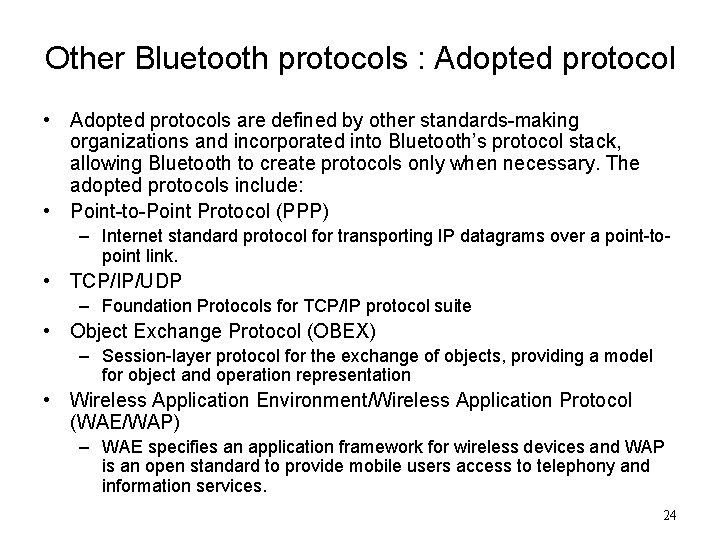 Other Bluetooth protocols : Adopted protocol

• Adopted protocols are defined by other standards-making organizations and incorporated into Bluetooth's protocol stack, allowing Bluetooth to create protocols only when necessary. The adopted protocols include:

• Point-to-Point Protocol (PPP)
– Internet standard protocol for transporting IP datagrams over a point-to-point link.

• TCP/IP/UDP
– Foundation Protocols for TCP/IP protocol suite

• Object Exchange Protocol (OBEX)
– Session-layer protocol for the exchange of objects, providing a model for object and operation representation

• Wireless Application Environment/Wireless Application Protocol (WAE/WAP)
– WAE specifies an application framework for wireless devices and WAP is an open standard to provide mobile users access to telephony and information services.

24